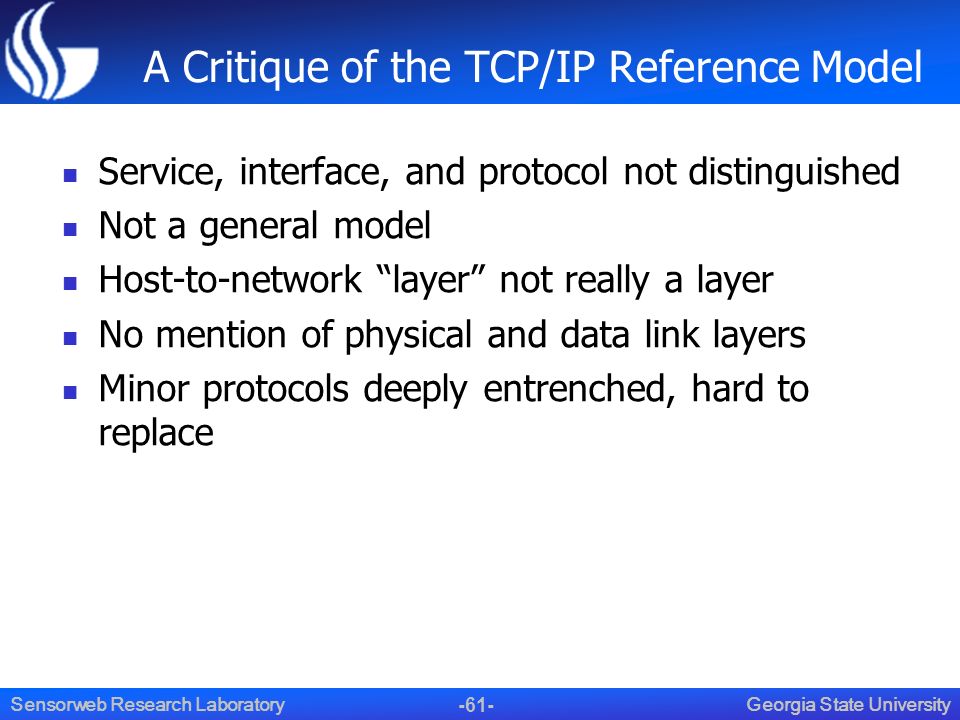 A Critique of the TCP/IP Reference Model

- Service, interface, and protocol not distinguished
- Not a general model
- Host-to-network “layer” not really a layer
- No mention of physical and data link layers
- Minor protocols deeply entrenched, hard to replace

Sensorweb Research Laboratory -61- Georgia State University